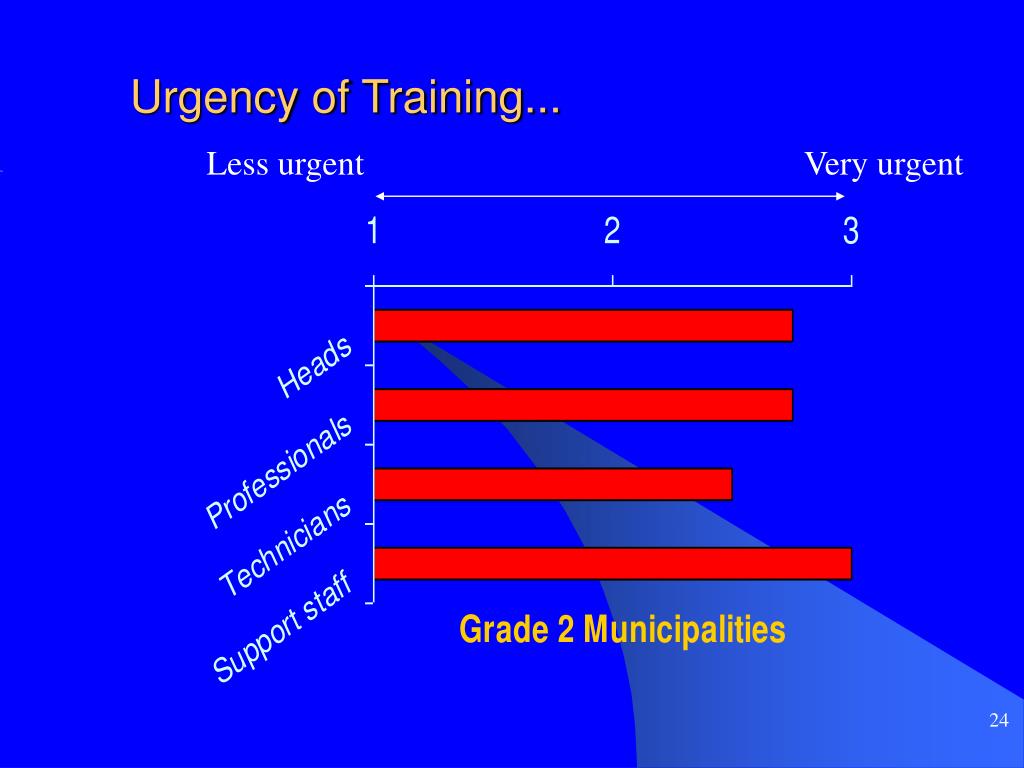 Urgency of Training...

Less urgent

Very urgent

1

2

3

Heads

Professionals

Technicians

Support staff

Grade 2 Municipalities

24